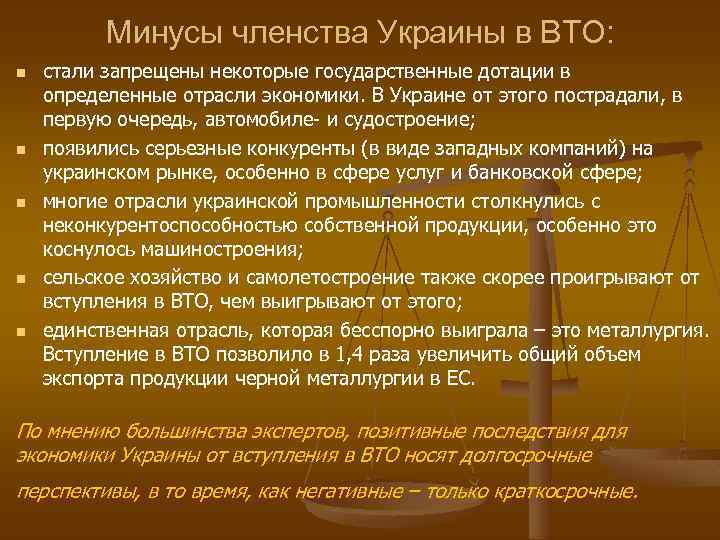 Минусы членства Украины в ВТО:

стали запрещены некоторые государственные дотации в определенные отрасли экономики. В Украине от этого пострадали, в первую очередь, автомобиле- и судостроение;

появились серьезные конкуренты (в виде западных компаний) на украинском рынке, особенно в сфере услуг и банковской сфере;

многие отрасли украинской промышленности столкнулись с неконкурентоспособностью собственной продукции, особенно это коснулось машиностроения;

сельское хозяйство и самолетостроение также скорее проигрывают от вступления в ВТО, чем выигрывают от этого;

единственная отрасль, которая бесспорно выиграла – это металлургия. Вступление в ВТО позволило в 1,4 раза увеличить общий объем экспорта продукции черной металлургии в ЕС.

По мнению большинства экспертов, позитивные последствия для экономики Украины от вступления в ВТО носят долгосрочные перспективы, в то время, как негативные – только краткосрочные.